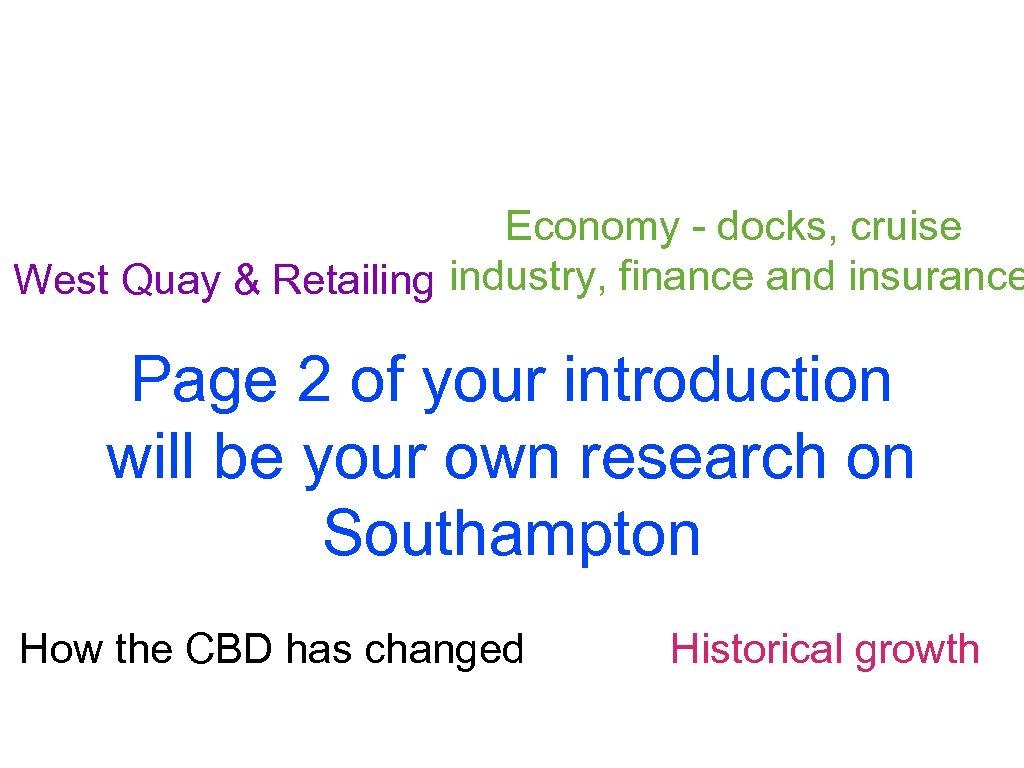 West Quay & Retailing

Economy - docks, cruise industry, finance and insurance

Page 2 of your introduction will be your own research on Southampton

How the CBD has changed

Historical growth